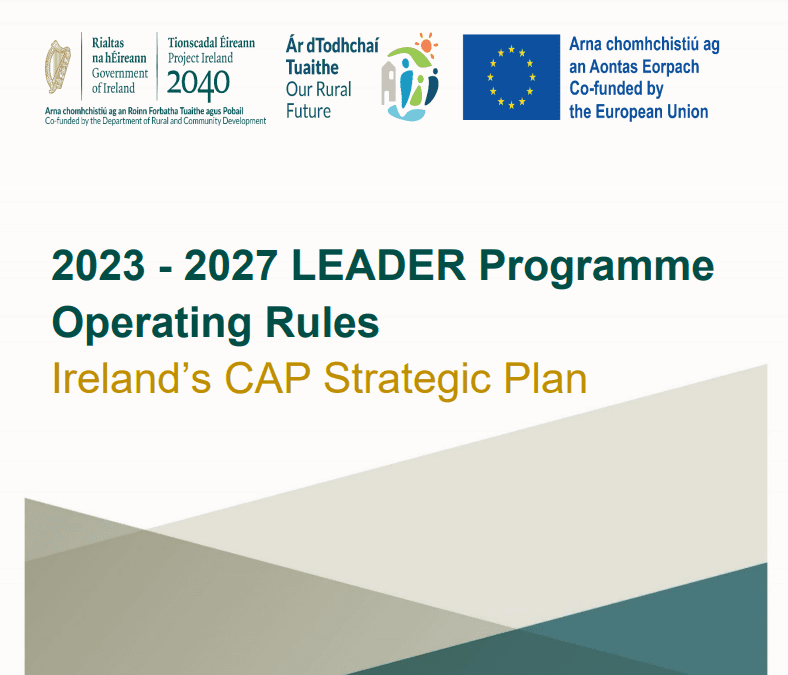 Rialtas na hÉireann Government of Ireland

Tionscadal Éireann Project Ireland 2040

Arna chomhchistiú ag an Roinn Forbatha Tuaithe agus Pobail
Co-funded by the Department of Rural and Community Development

Ár dTodhchaí Tuaithe
Our Rural Future

Arna chomhchistiú ag an Aontas Eorpach
Co-funded by the European Union

2023 - 2027 LEADER Programme Operating Rules

Ireland's CAP Strategic Plan